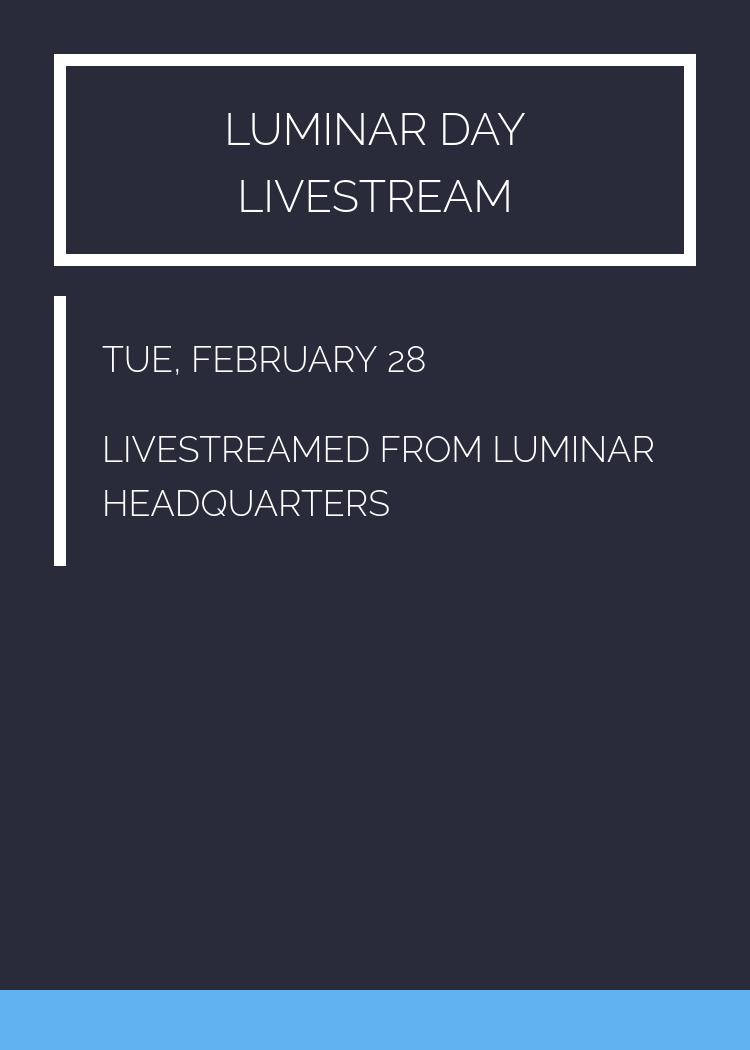 LUMINAR DAY LIVESTREAM

TUE, FEBRUARY 28

LIVESTREAMED FROM LUMINAR HEADQUARTERS